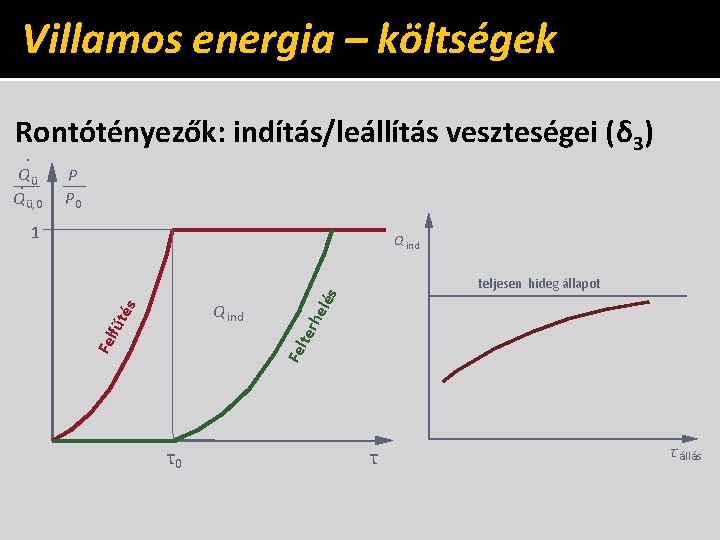 Villamos energia – költségek

Rontótényezők: indítás/leállítás veszteségei ($\delta_3$)

$\frac{\dot{Q}_{ü}}{\dot{Q}_{ü,0}}$ $\frac{P}{P_0}$

1

Felfűtés

$Q_{ind}$

Felterhelés

$\tau_0$

$\tau$

$Q_{ind}$

teljesen hideg állapot

$\tau_{állás}$